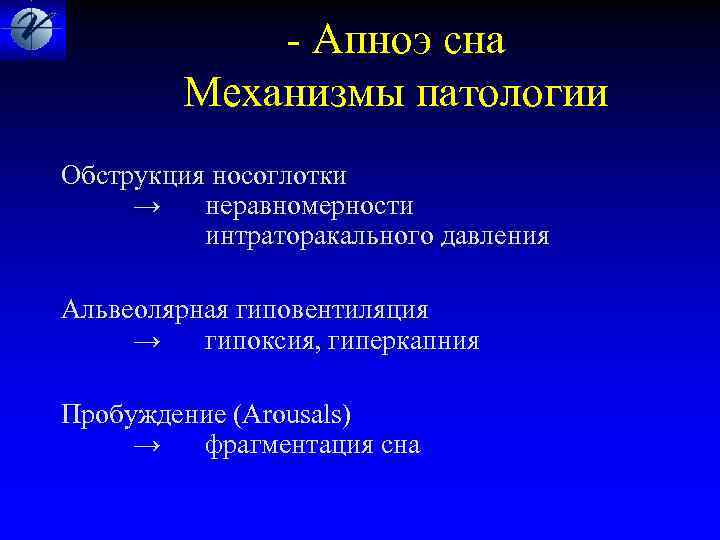 - Апноэ сна
Механизмы патологии

Обструкция носоглотки
→ неравномерности интраторакального давления

Альвеолярная гиповентиляция
→ гипоксия, гиперкапния

Пробуждение (Arousals)
→ фрагментация сна